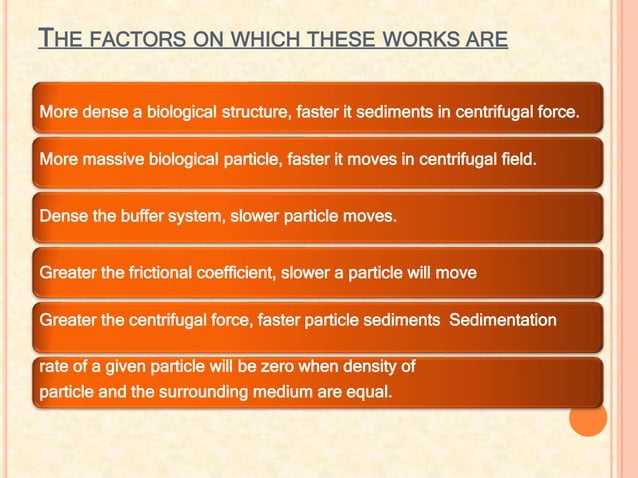 THE FACTORS ON WHICH THESE WORKS ARE

More dense a biological structure, faster it sediments in centrifugal force.

More massive biological particle, faster it moves in centrifugal field.

Dense the buffer system, slower particle moves.

Greater the frictional coefficient, slower a particle will move

Greater the centrifugal force, faster particle sediments Sedimentation

rate of a given particle will be zero when density of particle and the surrounding medium are equal.